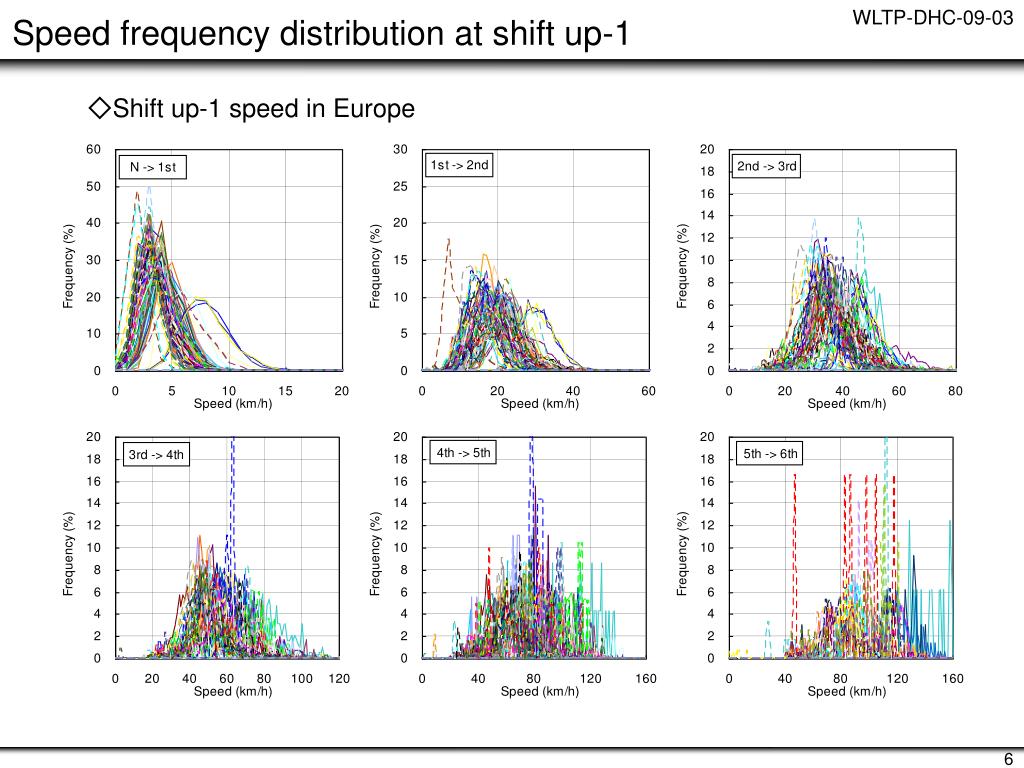 Speed frequency distribution at shift up-1

WLTP-DHC-09-03

◇Shift up-1 speed in Europe

N -> 1st
Frequency (%)
60 50 40 30 20 10 0
0 5 10 15 20
Speed (km/h)

1st -> 2nd
Frequency (%)
30 25 20 15 10 5 0
0 20 40 60
Speed (km/h)

2nd -> 3rd
Frequency (%)
20 18 16 14 12 10 8 6 4 2 0
0 20 40 60 80
Speed (km/h)

3rd -> 4th
Frequency (%)
20 18 16 14 12 10 8 6 4 2 0
0 20 40 60 80 100 120
Speed (km/h)

4th -> 5th
Frequency (%)
20 18 16 14 12 10 8 6 4 2 0
0 40 80 120 160
Speed (km/h)

5th -> 6th
Frequency (%)
20 18 16 14 12 10 8 6 4 2 0
0 40 80 120 160
Speed (km/h)

6